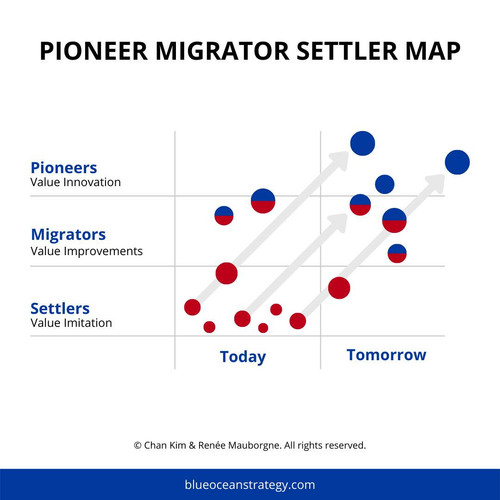 PIONEER MIGRATOR SETTLER MAP

Pioneers
Value Innovation

Migrators
Value Improvements

Settlers
Value Imitation

Today

Tomorrow

© Chan Kim & Renée Mauborgne. All rights reserved.

blueoceanstrategy.com